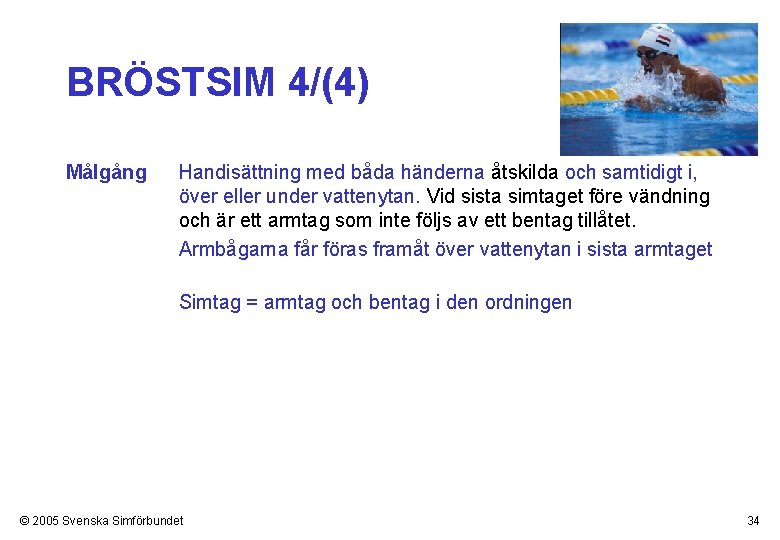 BRÖSTSIM 4/(4)

Målgång

Handisättning med båda händerna åtskilda och samtidigt i, över eller under vattenytan. Vid sista simtaget före vändning och är ett armtag som inte följs av ett bentag tillåtet.

Armbågarna får föras framåt över vattenytan i sista armtaget

Simtag = armtag och bentag i den ordningen

© 2005 Svenska Simförbundet

34